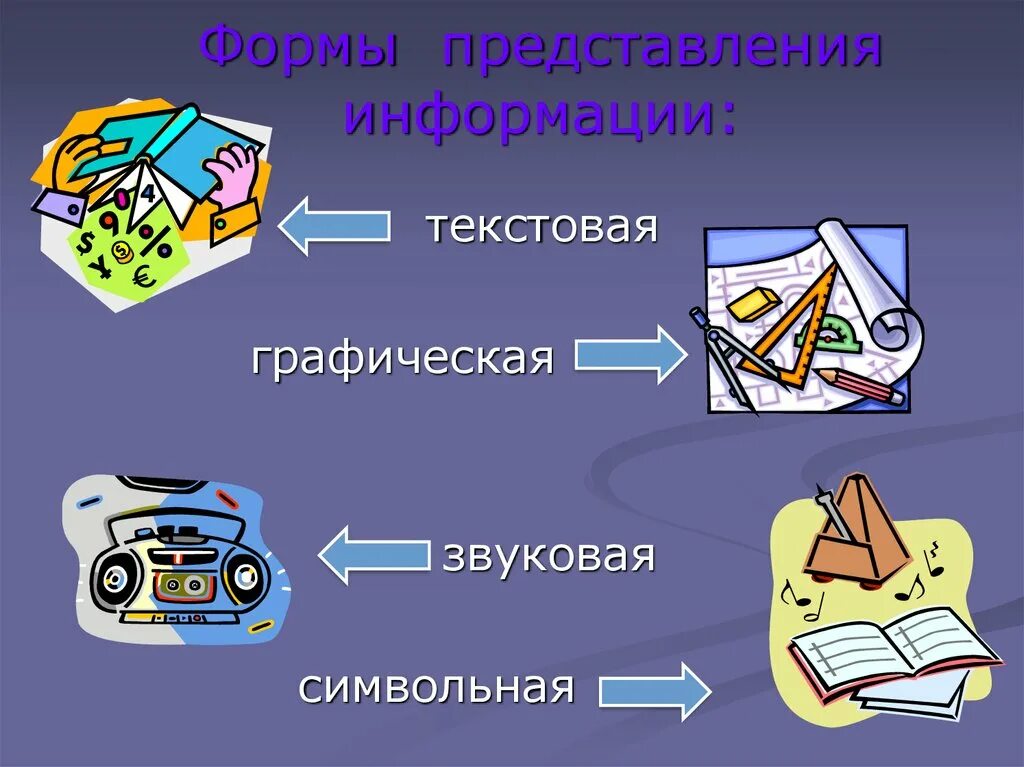 Формы представления информации:

текстовая

графическая

звуковая

символьная